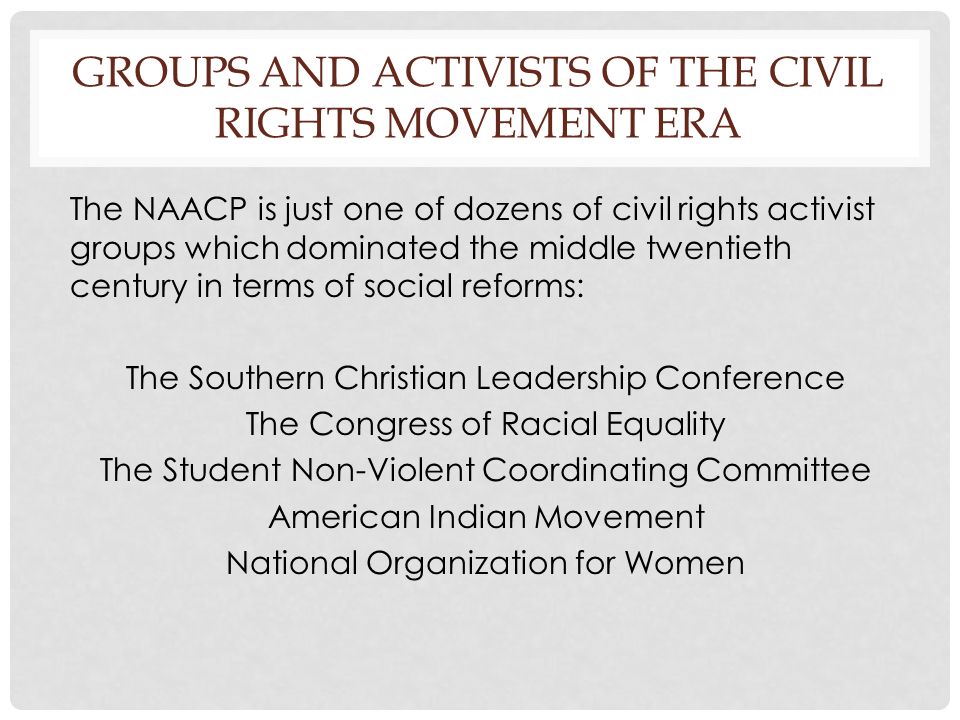 GROUPS AND ACTIVISTS OF THE CIVIL RIGHTS MOVEMENT ERA

The NAACP is just one of dozens of civil rights activist groups which dominated the middle twentieth century in terms of social reforms:

The Southern Christian Leadership Conference
The Congress of Racial Equality
The Student Non-Violent Coordinating Committee
American Indian Movement
National Organization for Women